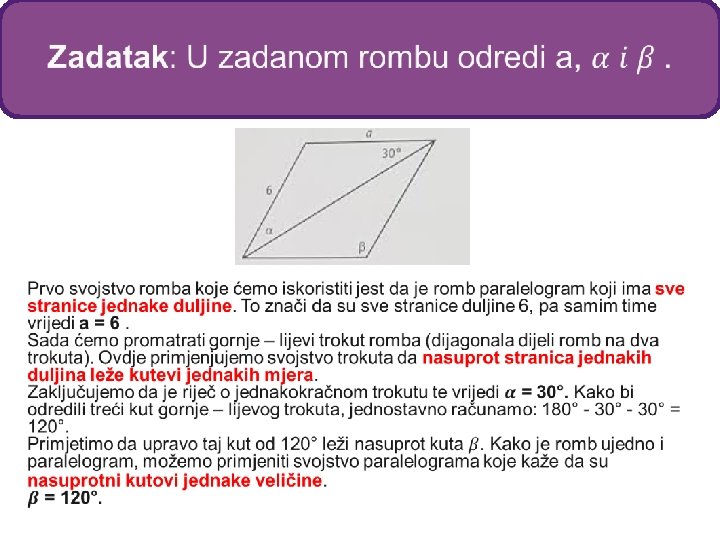 Zadatak: U zadanom rombu odredi a, $\alpha$ $i$ $\beta$ .

a

30°

6

$\alpha$

$\beta$

Prvo svojstvo romba koje ćemo iskoristiti jest da je romb paralelogram koji ima sve stranice jednake duljine. To znači da su sve stranice duljine 6, pa samim time vrijedi a = 6 .
Sada ćemo promatrati gornje – lijevi trokut romba (dijagonala dijeli romb na dva trokuta). Ovdje primjenjujemo svojstvo trokuta da nasuprot stranica jednakih duljina leže kutevi jednakih mjera.
Zaključujemo da je riječ o jednakokračnom trokutu te vrijedi $\alpha$ = 30°. Kako bi odredili treći kut gornje – lijevog trokuta, jednostavno računamo: 180° - 30° - 30° = 120°.
Primjetimo da upravo taj kut od 120° leži nasuprot kuta $\beta$. Kako je romb ujedno i paralelogram, možemo primjeniti svojstvo paralelograma koje kaže da su nasuprotni kutovi jednake veličine.
$\beta$ = 120°.